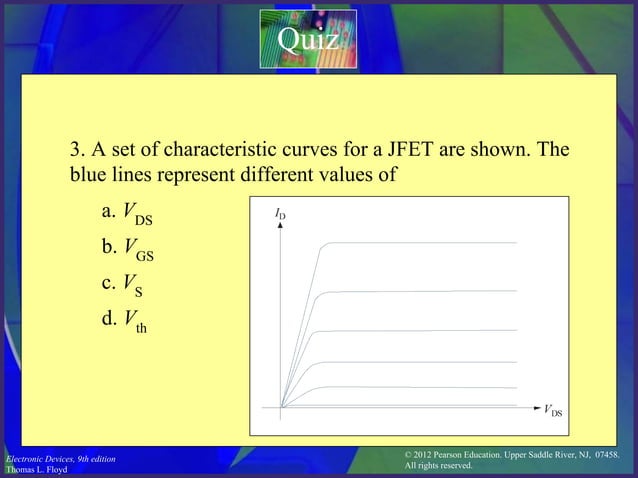 Quiz

3. A set of characteristic curves for a JFET are shown. The blue lines represent different values of

a. $V_{DS}$
b. $V_{GS}$
c. $V_{S}$
d. $V_{th}$

$I_D$

$V_{DS}$

Electronic Devices, 9th edition
Thomas L. Floyd

© 2012 Pearson Education. Upper Saddle River, NJ, 07458. All rights reserved.